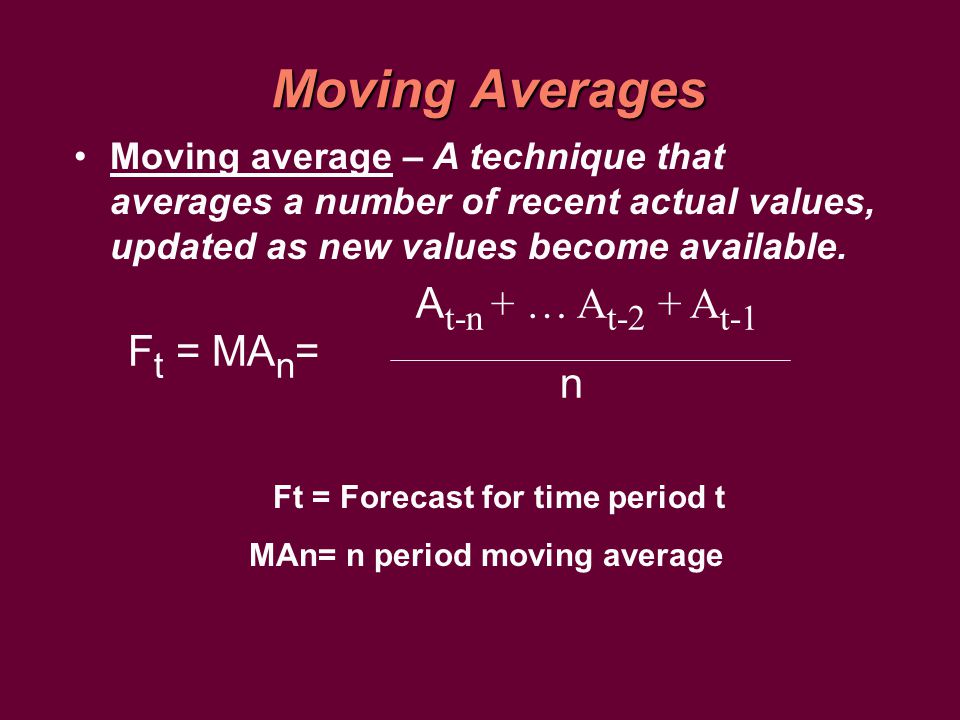 Moving Averages

• Moving average – A technique that averages a number of recent actual values, updated as new values become available.

$F_t = MA_n = \frac{A_{t-n} + \ldots A_{t-2} + A_{t-1}}{n}$

Ft = Forecast for time period t

MAn= n period moving average